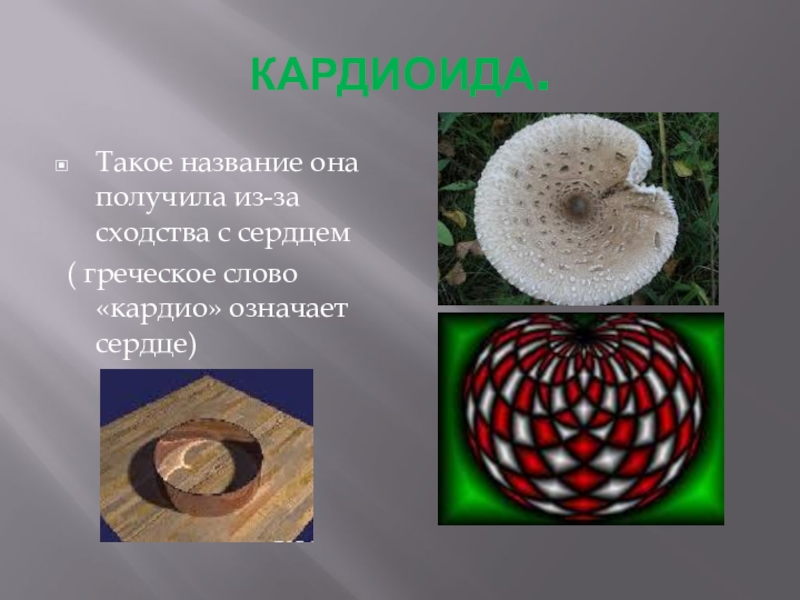 КАРДИОИДА.

Такое название она получила из-за сходства с сердцем ( греческое слово «кардио» означает сердце)